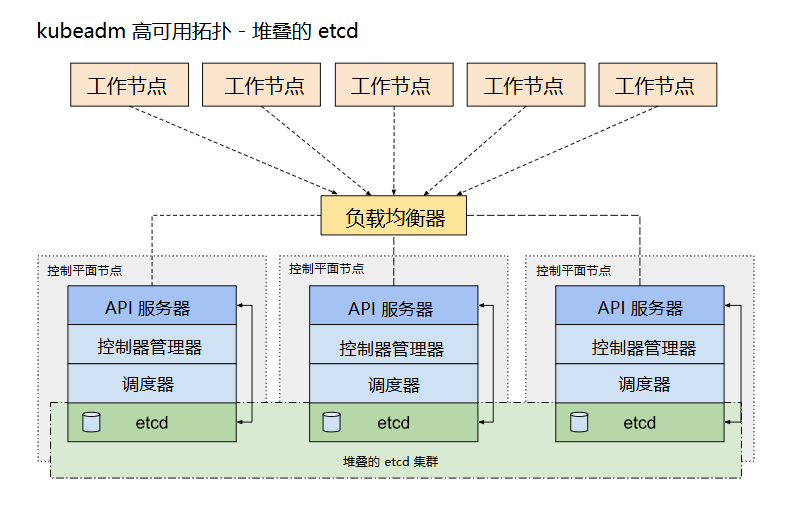 kubeadm 高可用拓扑 - 堆叠的 etcd

工作节点
工作节点
工作节点
工作节点
工作节点

负载均衡器

控制平面节点
API 服务器
控制器管理器
调度器
etcd

控制平面节点
API 服务器
控制器管理器
调度器
etcd

控制平面节点
API 服务器
控制器管理器
调度器
etcd

堆叠的 etcd 集群